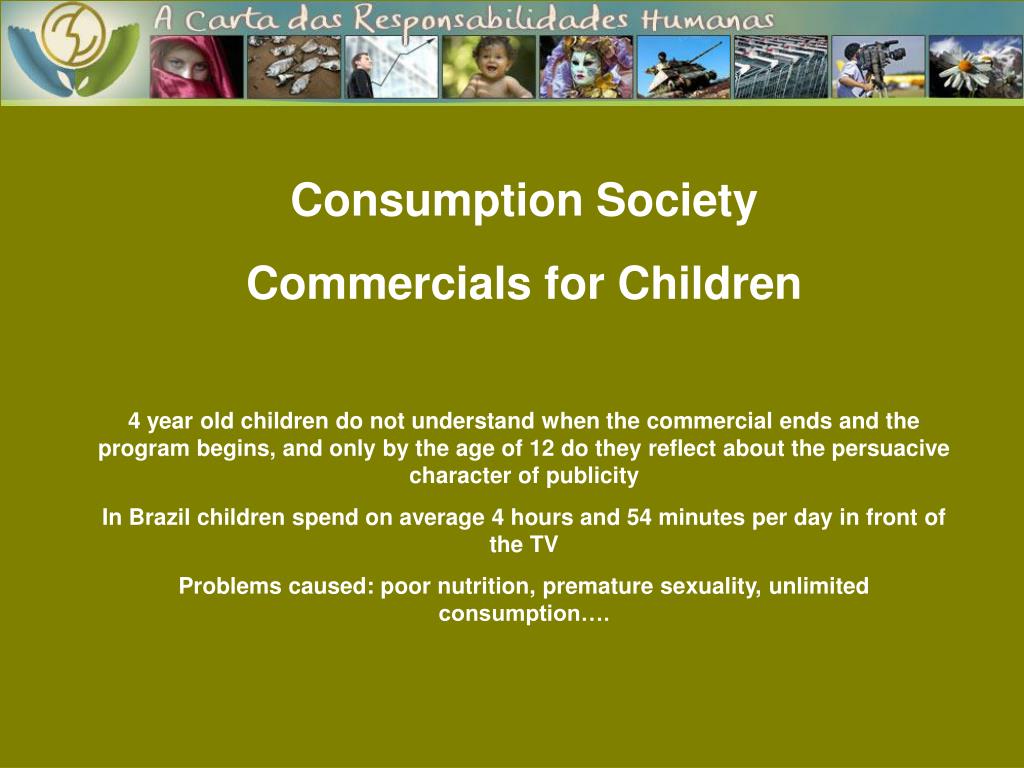 A Carta das Responsabilidades Humanas

Consumption Society

Commercials for Children

4 year old children do not understand when the commercial ends and the program begins, and only by the age of 12 do they reflect about the persuacive character of publicity

In Brazil children spend on average 4 hours and 54 minutes per day in front of the TV

Problems caused: poor nutrition, premature sexuality, unlimited consumption….